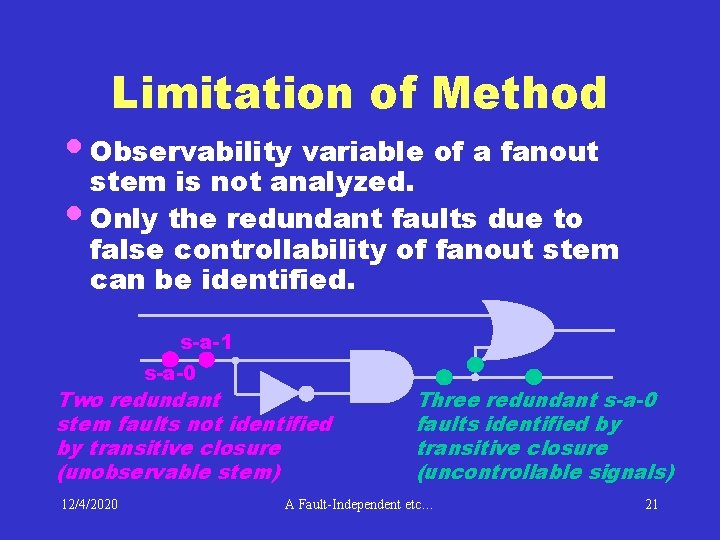 Limitation of Method

• Observability variable of a fanout stem is not analyzed.

• Only the redundant faults due to false controllability of fanout stem can be identified.

s-a-1

s-a-0

Two redundant stem faults not identified by transitive closure (unobservable stem)

Three redundant s-a-0 faults identified by transitive closure (uncontrollable signals)

12/4/2020

A Fault-Independent etc…

21